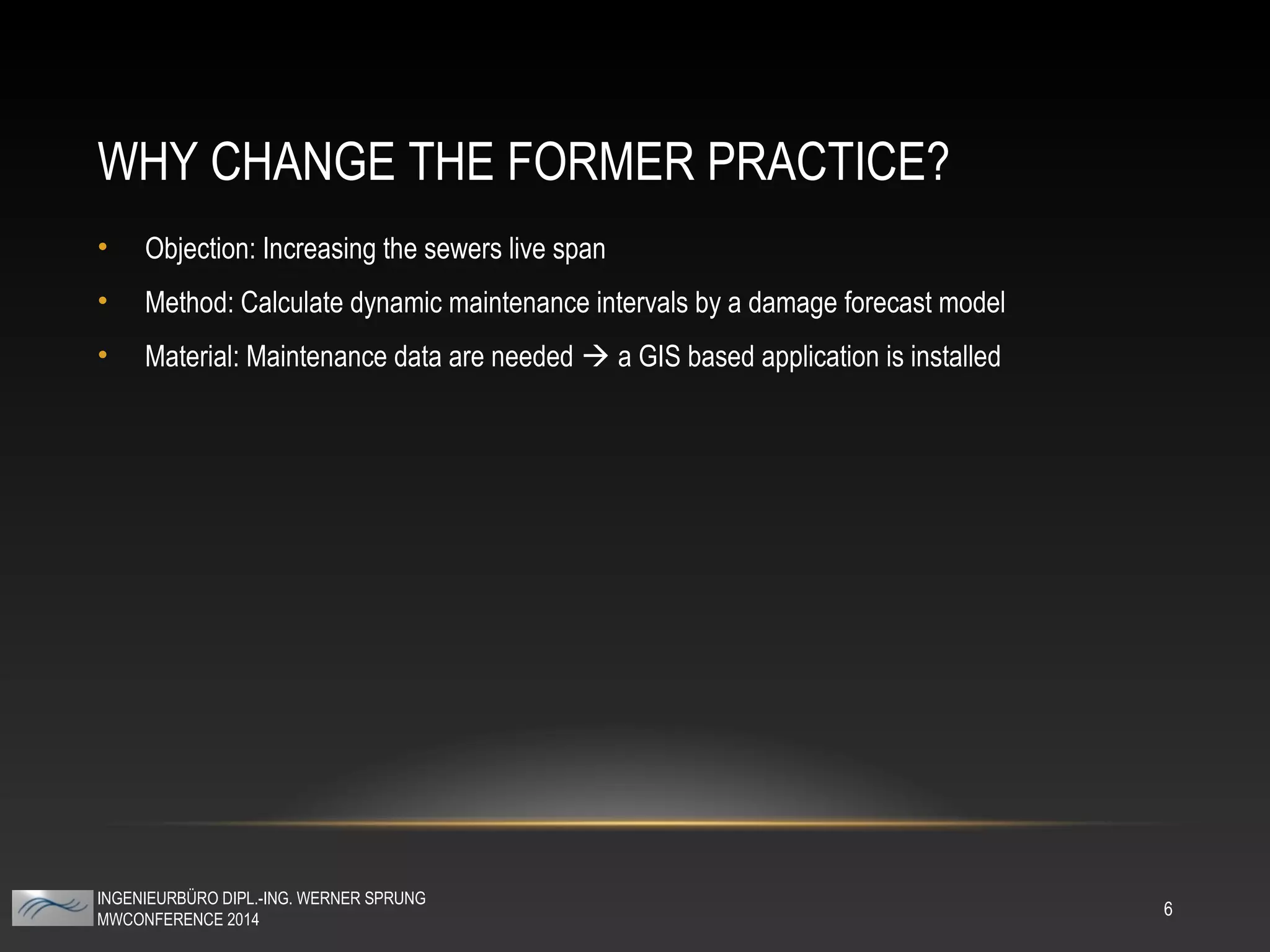 WHY CHANGE THE FORMER PRACTICE?

• Objection: Increasing the sewers live span
• Method: Calculate dynamic maintenance intervals by a damage forecast model
• Material: Maintenance data are needed → a GIS based application is installed

INGENIEURBÜRO DIPL.-ING. WERNER SPRUNG
MWCONFERENCE 2014

6